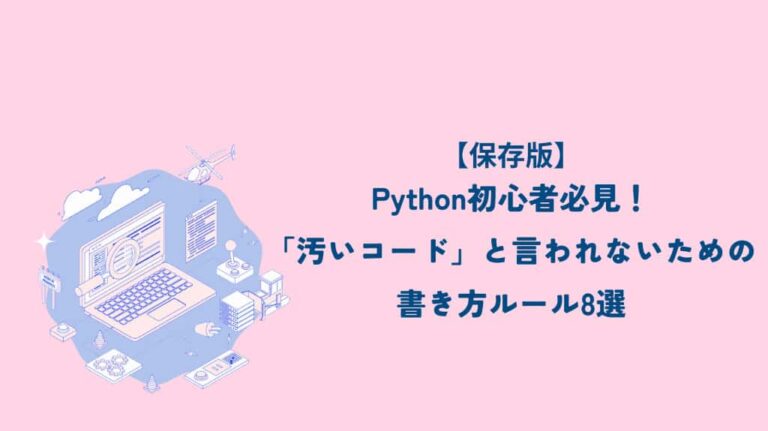 【保存版】
Python初心者必見！
「汚いコード」と言われないための
書き方ルール8選